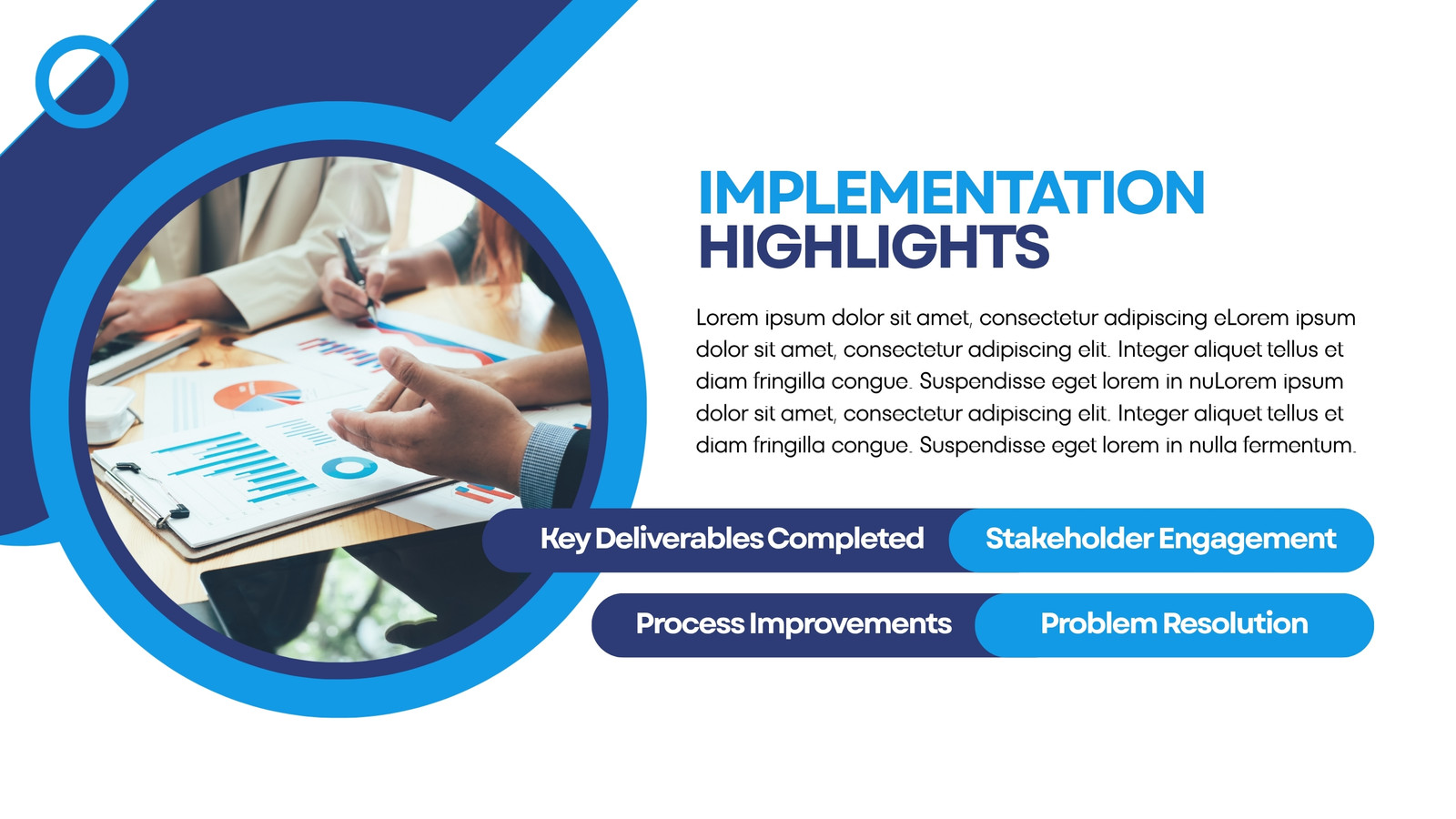 IMPLEMENTATION HIGHLIGHTS

Lorem ipsum dolor sit amet, consectetur adipiscing eLorem ipsum dolor sit amet, consectetur adipiscing elit. Integer aliquet tellus et diam fringilla congue. Suspendisse eget lorem in nuLorem ipsum dolor sit amet, consectetur adipiscing elit. Integer aliquet tellus et diam fringilla congue. Suspendisse eget lorem in nulla fermentum.

Key Deliverables Completed

Stakeholder Engagement

Process Improvements

Problem Resolution